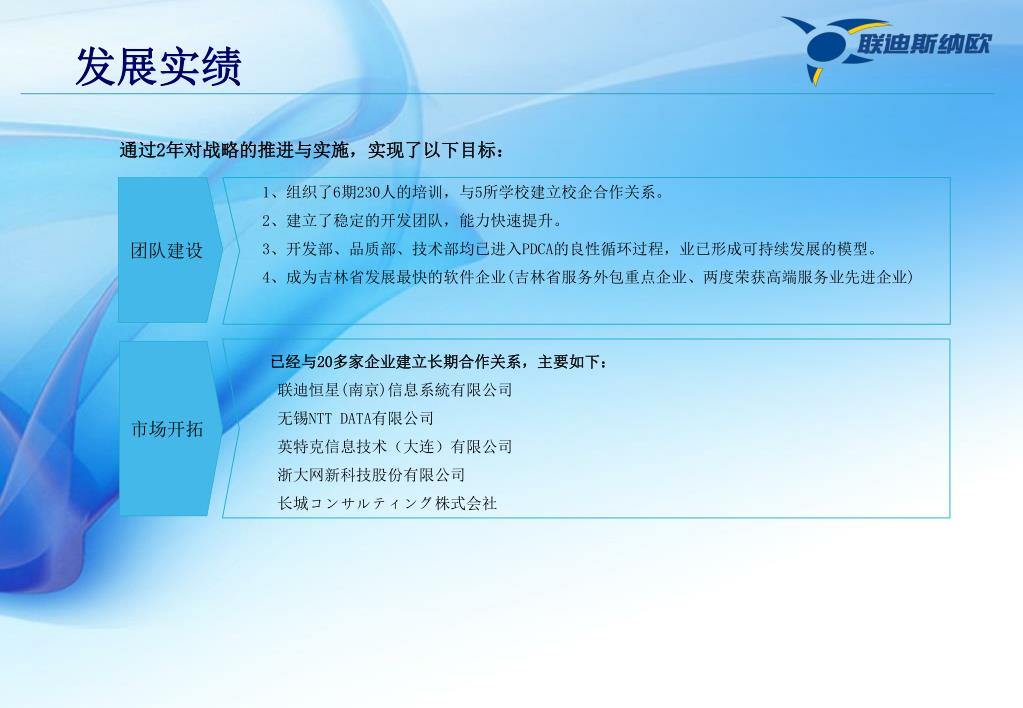 发展实绩

联迪斯纳欧

通过2年对战略的推进与实施，实现了以下目标：

团队建设

1、组织了6期230人的培训，与5所学校建立校企合作关系。
2、建立了稳定的开发团队，能力快速提升。
3、开发部、品质部、技术部均已进入PDCA的良性循环过程，业已形成可持续发展的模型。
4、成为吉林省发展最快的软件企业(吉林省服务外包重点企业、两度荣获高端服务业先进企业)

市场开拓

已经与20多家企业建立长期合作关系，主要如下：
联迪恒星(南京)信息系统有限公司
无锡NTT DATA有限公司
英特克信息技术（大连）有限公司
浙大网新科技股份有限公司
长城コンサルティング株式会社